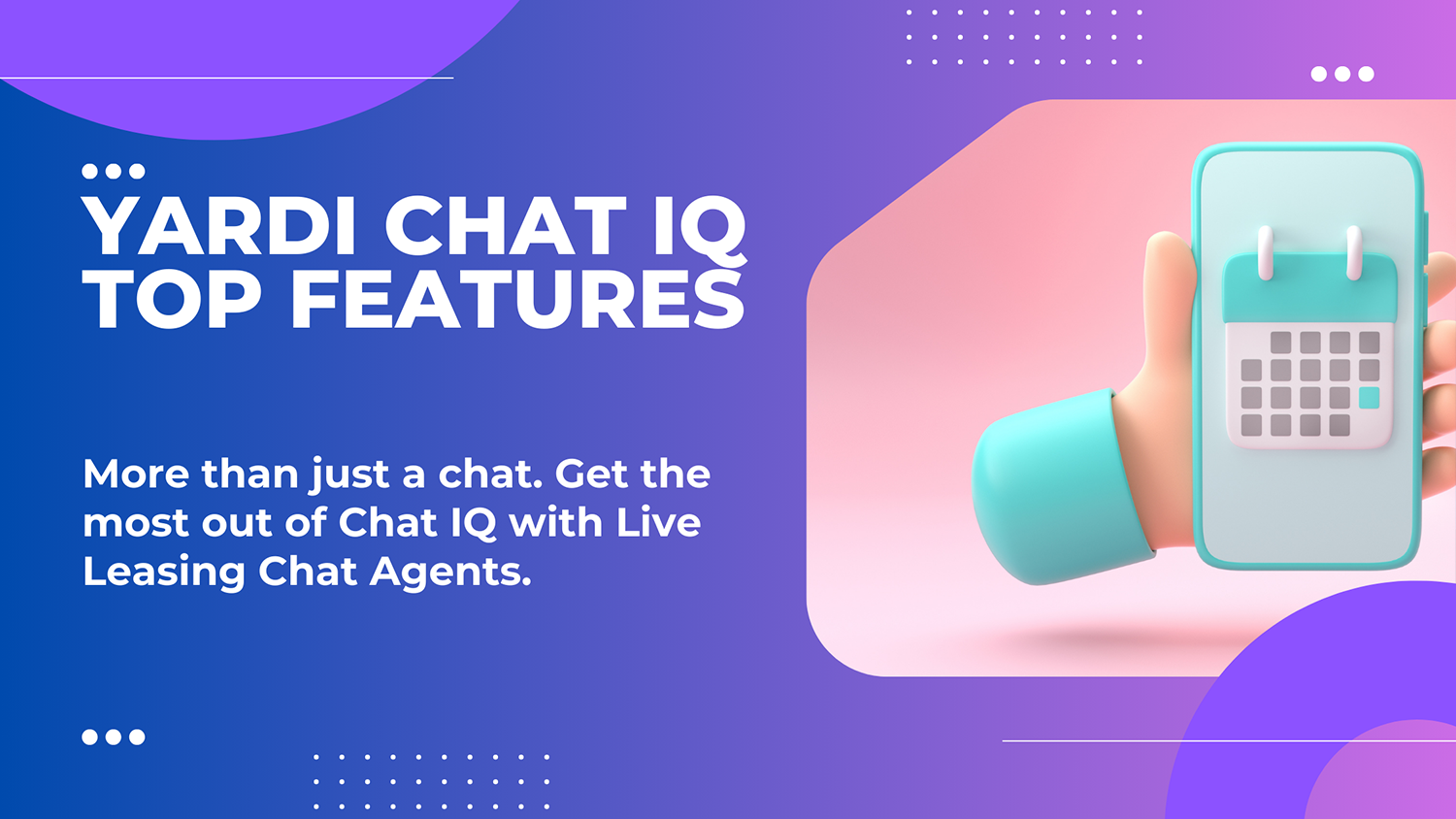 YARDI CHAT IQ TOP FEATURES

More than just a chat. Get the most out of Chat IQ with Live Leasing Chat Agents.